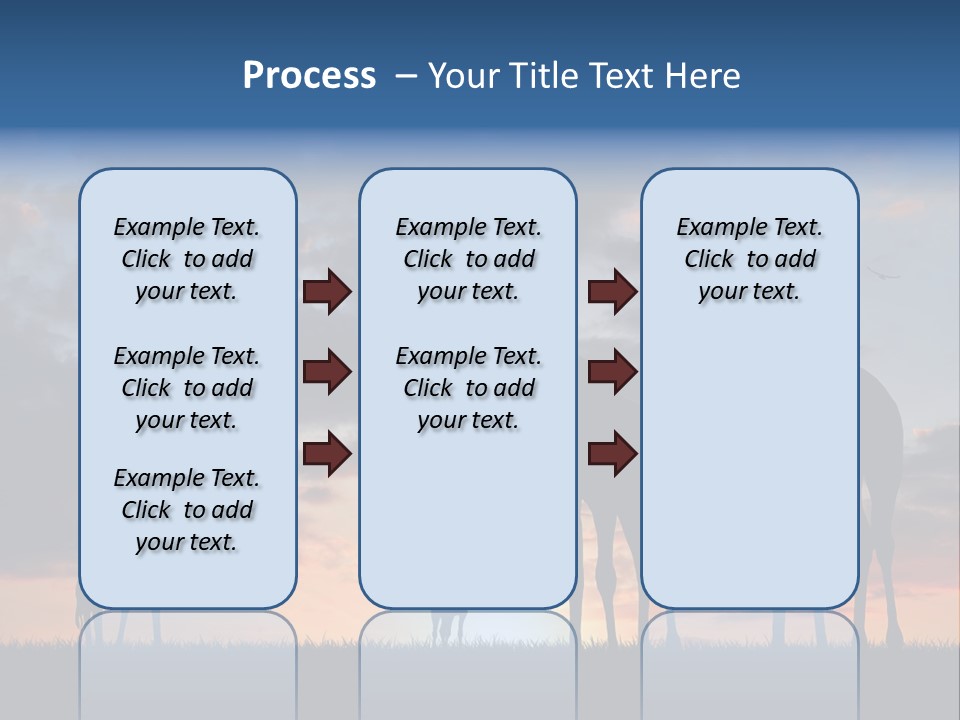 Process – Your Title Text Here

Example Text. Click to add your text.

Example Text. Click to add your text.

Example Text. Click to add your text.

Example Text. Click to add your text.

Example Text. Click to add your text.

Example Text. Click to add your text.